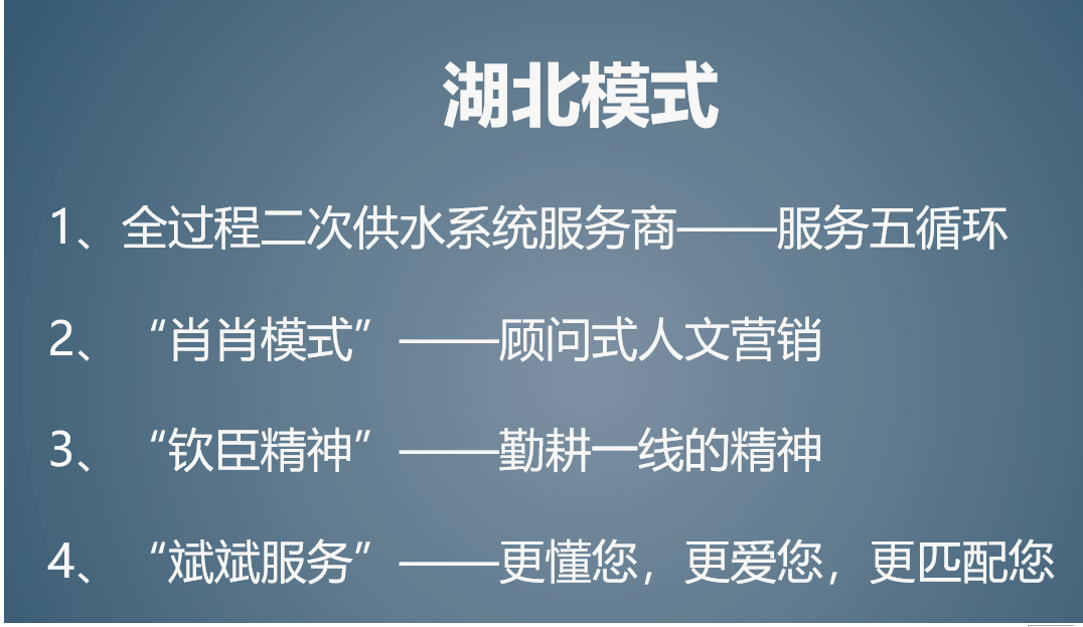 湖北模式

1、全过程二次供水系统服务商——服务五循环

2、“肖肖模式”——顾问式人文营销

3、“钦臣精神”——勤耕一线的精神

4、“斌斌服务”——更懂您，更爱您，更匹配您